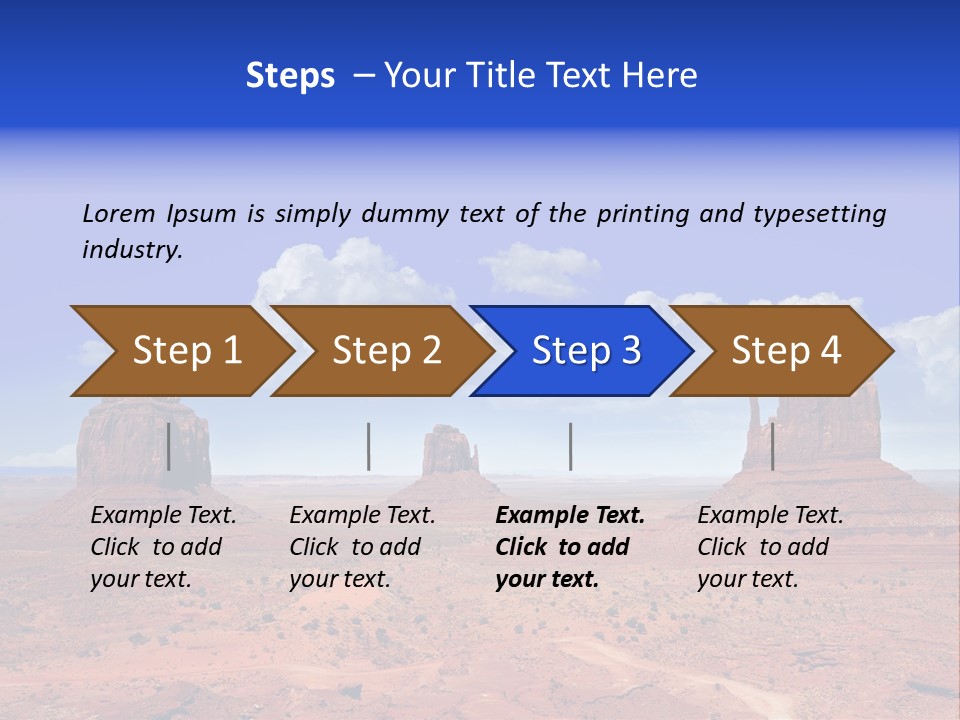 Steps – Your Title Text Here

Lorem Ipsum is simply dummy text of the printing and typesetting industry.

Step 1

Step 2

Step 3

Step 4

Example Text. Click to add your text.

Example Text. Click to add your text.

Example Text. Click to add your text.

Example Text. Click to add your text.